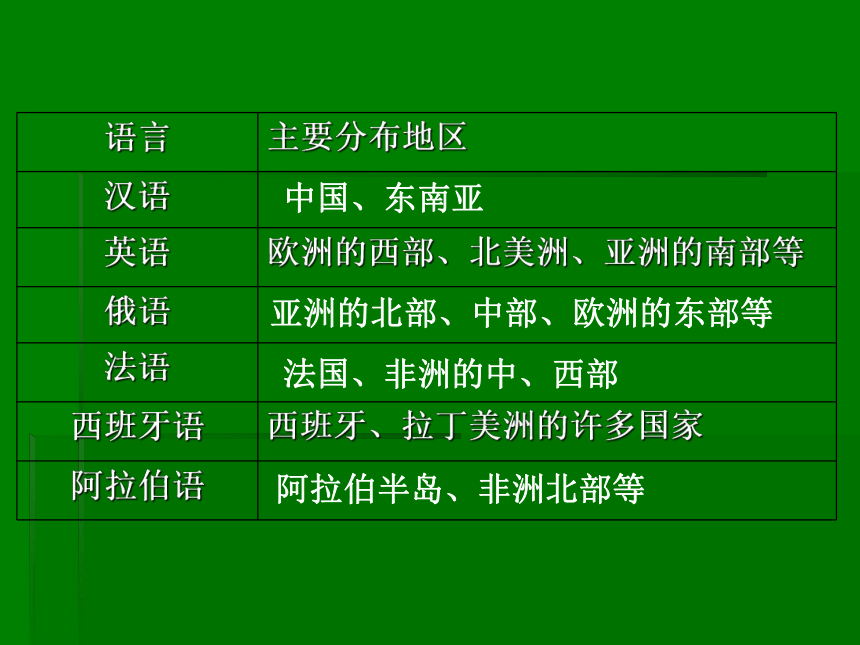 | 语言 | 主要分布地区 |
|---|---|
| 汉语 | 中国、东南亚 |
| 英语 | 欧洲的西部、北美洲、亚洲的南部等 |
| 俄语 | 亚洲的北部、中部、欧洲的东部等 |
| 法语 | 法国、非洲的中、西部 |
| 西班牙语 | 西班牙、拉丁美洲的许多国家 |
| 阿拉伯语 | 阿拉伯半岛、非洲北部等 |